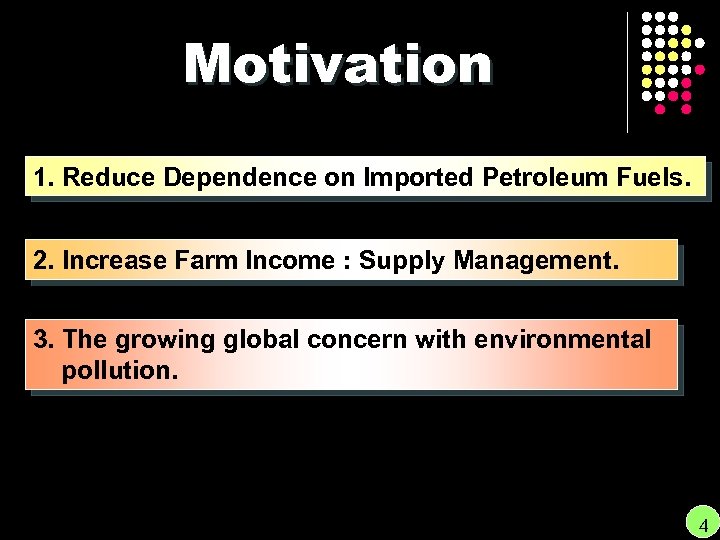 Motivation

1. Reduce Dependence on Imported Petroleum Fuels.

2. Increase Farm Income : Supply Management.

3. The growing global concern with environmental pollution.

4